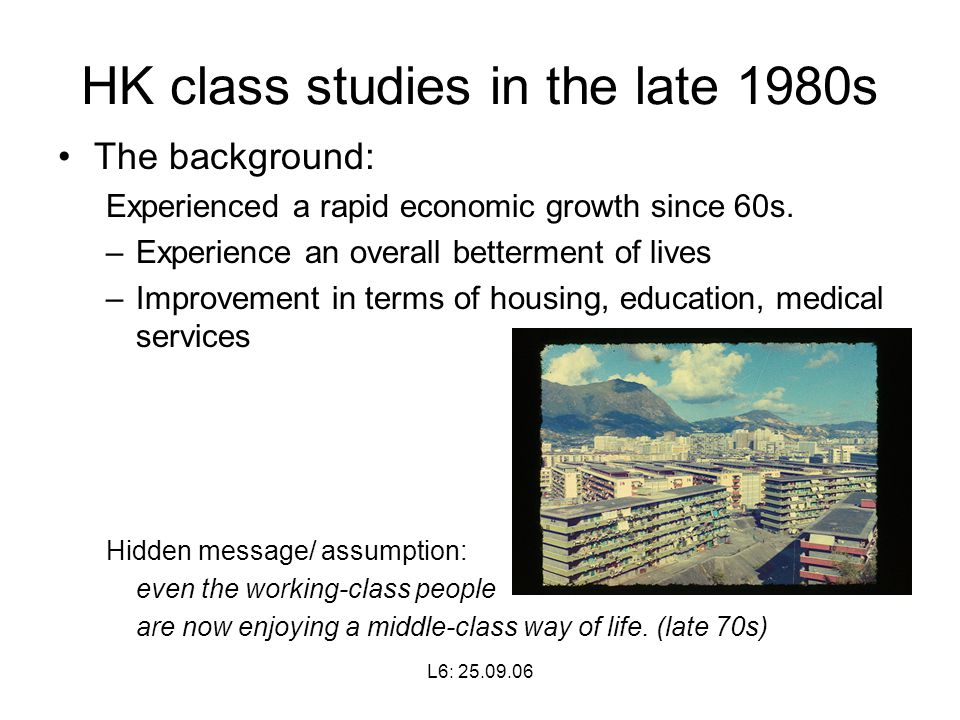 HK class studies in the late 1980s

• The background:

Experienced a rapid economic growth since 60s.

– Experience an overall betterment of lives

– Improvement in terms of housing, education, medical services

Hidden message/ assumption:

even the working-class people are now enjoying a middle-class way of life. (late 70s)

L6: 25.09.06